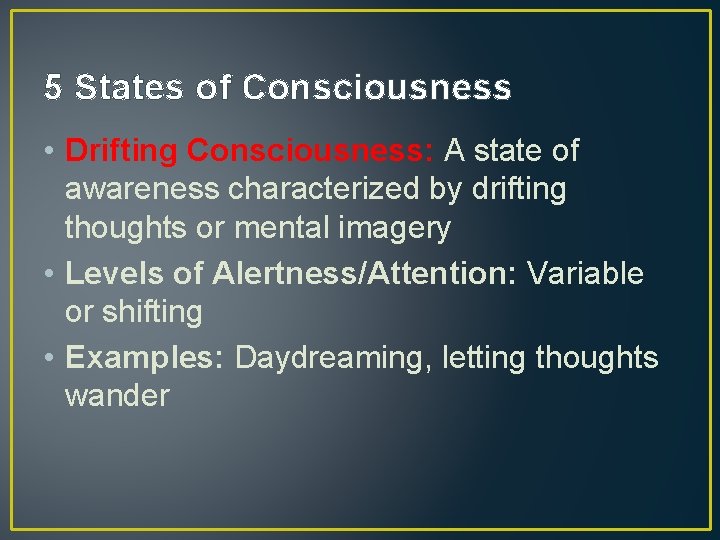 5 States of Consciousness

• Drifting Consciousness: A state of awareness characterized by drifting thoughts or mental imagery
• Levels of Alertness/Attention: Variable or shifting
• Examples: Daydreaming, letting thoughts wander